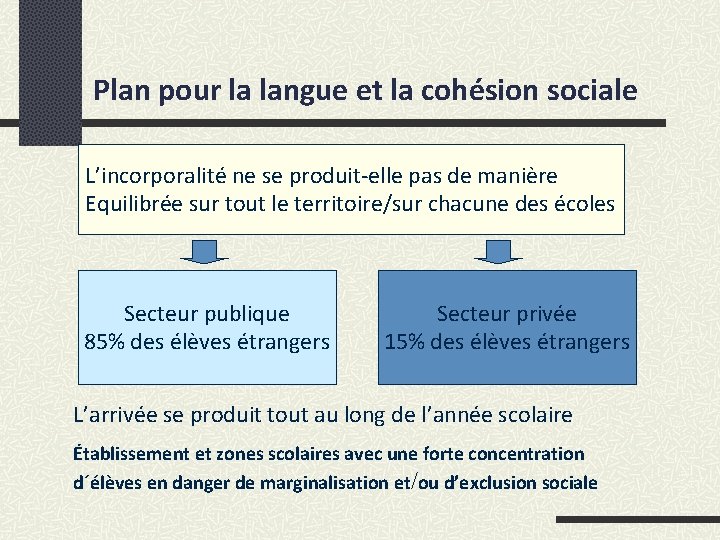 Plan pour la langue et la cohésion sociale

L'incorporalité ne se produit-elle pas de manière
Equilibrée sur tout le territoire/sur chacune des écoles

Secteur publique
85% des élèves étrangers

Secteur privée
15% des élèves étrangers

L'arrivée se produit tout au long de l'année scolaire

Établissement et zones scolaires avec une forte concentration d´élèves en danger de marginalisation et/ou d'exclusion sociale